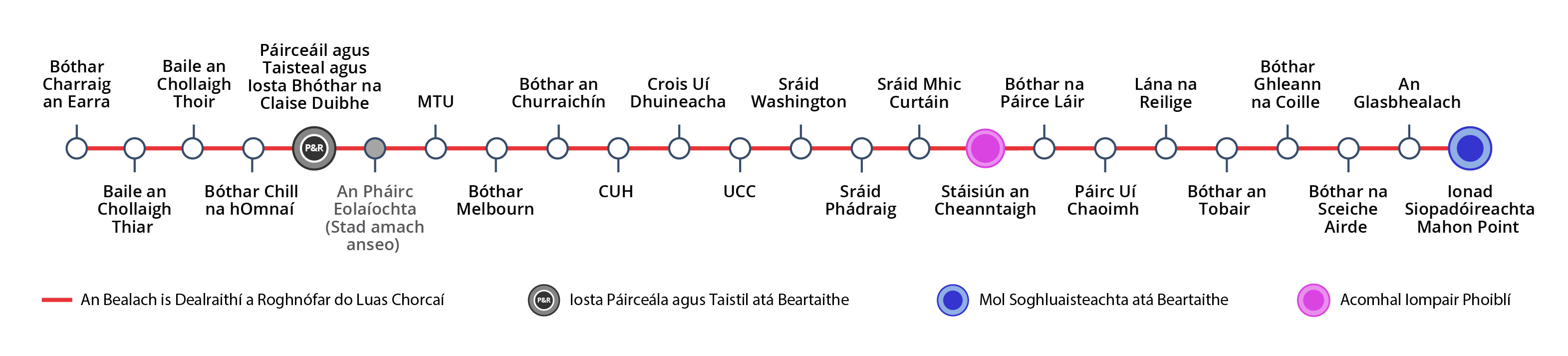 Bóthar Charraig an Earra

Baile an Chollaigh Thiar

Baile an Chollaigh Thoir

Bóthar Chill na hOmnaí

Páirceáil agus Taisteal agus Iosta Bhóthar na Claise Duibhe

P&R

An Pháirc Eolaíochta (Stad amach anseo)

MTU

Bóthar Melbourn

Bóthar an Churraichín

CUH

Crois Uí Dhuineacha

UCC

Sráid Washington

Sráid Phádraig

Sráid Mhic Curtáin

Stáisiún an Cheanntaigh

Bóthar na Páirce Láir

Páirc Uí Chaoimh

Lána na Reilige

Bóthar an Tobair

Bóthar Ghleann na Coille

Bóthar na Sceiche Airde

An Glasbhealach

Ionad Siopadóireachta Mahon Point

An Bealach is Dealraithí a Roghnófar do Luas Chorcaí

P&R Iosta Páirceála agus Taistil atá Beartaithe

Mol Soghluaisteachta atá Beartaithe

Acomhal Iompair Phoiblí